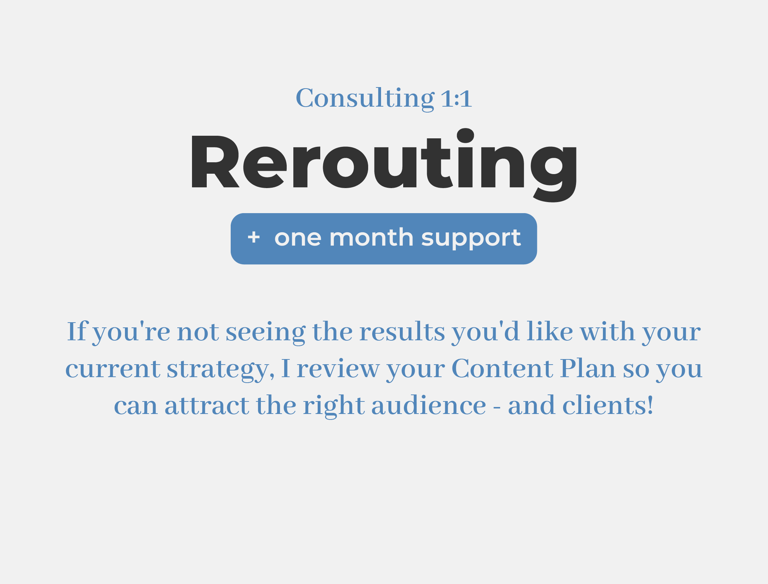 Consulting 1:1

Rerouting

+ one month support

If you're not seeing the results you'd like with your current strategy, I review your Content Plan so you can attract the right audience - and clients!